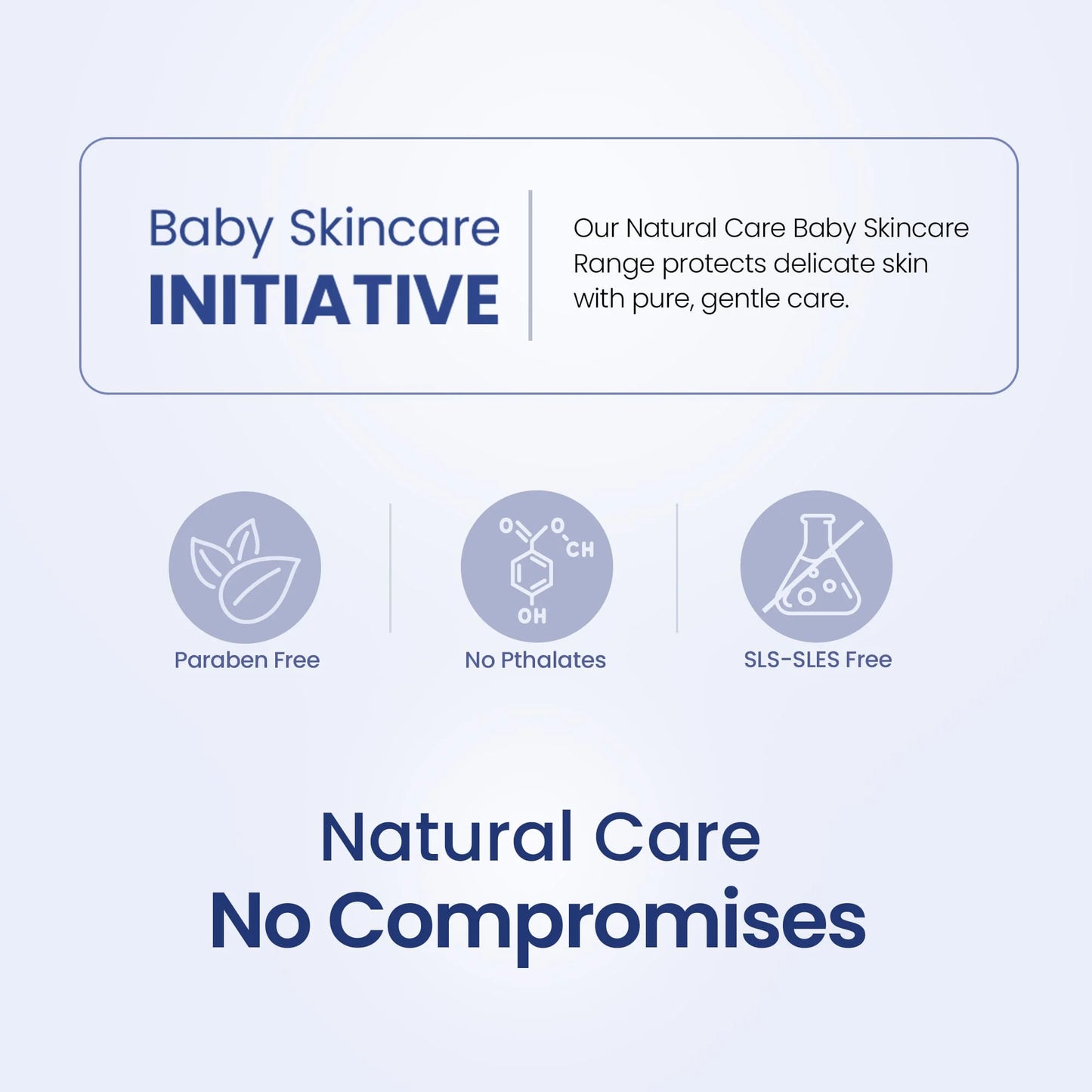 Baby Skincare
INITIATIVE

Our Natural Care Baby Skincare Range protects delicate skin with pure, gentle care.

O O CH OH

Paraben Free

No Pthalates

SLS-SLES Free

Natural Care
No Compromises